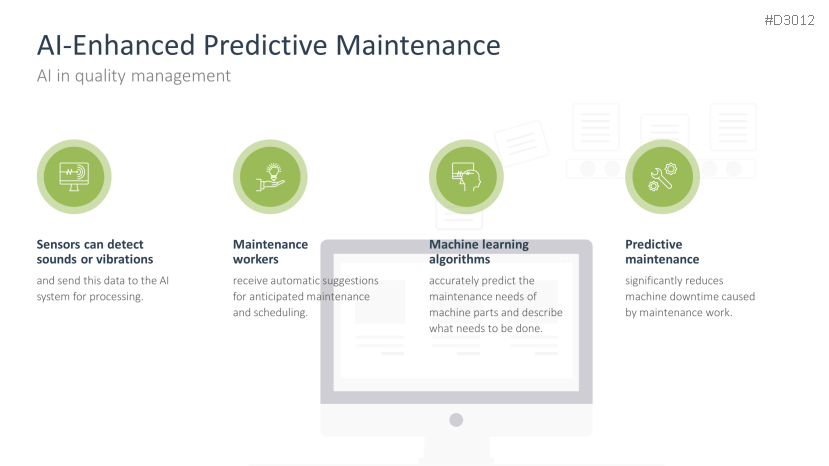 #D3012

AI-Enhanced Predictive Maintenance

AI in quality management

Sensors can detect sounds or vibrations

and send this data to the AI system for processing.

Maintenance workers

receive automatic suggestions for anticipated maintenance and scheduling.

Machine learning algorithms

accurately predict the maintenance needs of machine parts and describe what needs to be done.

Predictive maintenance

significantly reduces machine downtime caused by maintenance work.